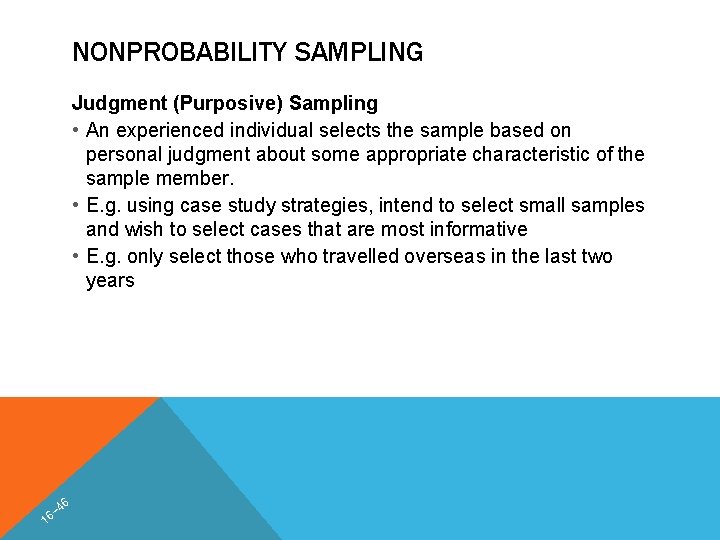 NONPROBABILITY SAMPLING

Judgment (Purposive) Sampling

• An experienced individual selects the sample based on personal judgment about some appropriate characteristic of the sample member.

• E.g. using case study strategies, intend to select small samples and wish to select cases that are most informative

• E.g. only select those who travelled overseas in the last two years

16–46